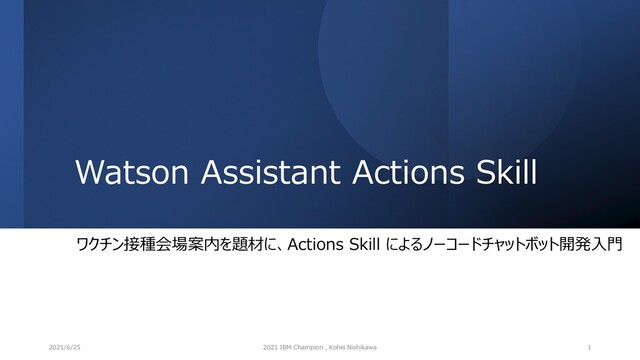 Watson Assistant Actions Skill

ワクチン接種会場案内を題材に、Actions Skill によるノーコードチャットボット開発入門

2021/6/25

2021 IBM Champion , Kohei Nishikawa

1